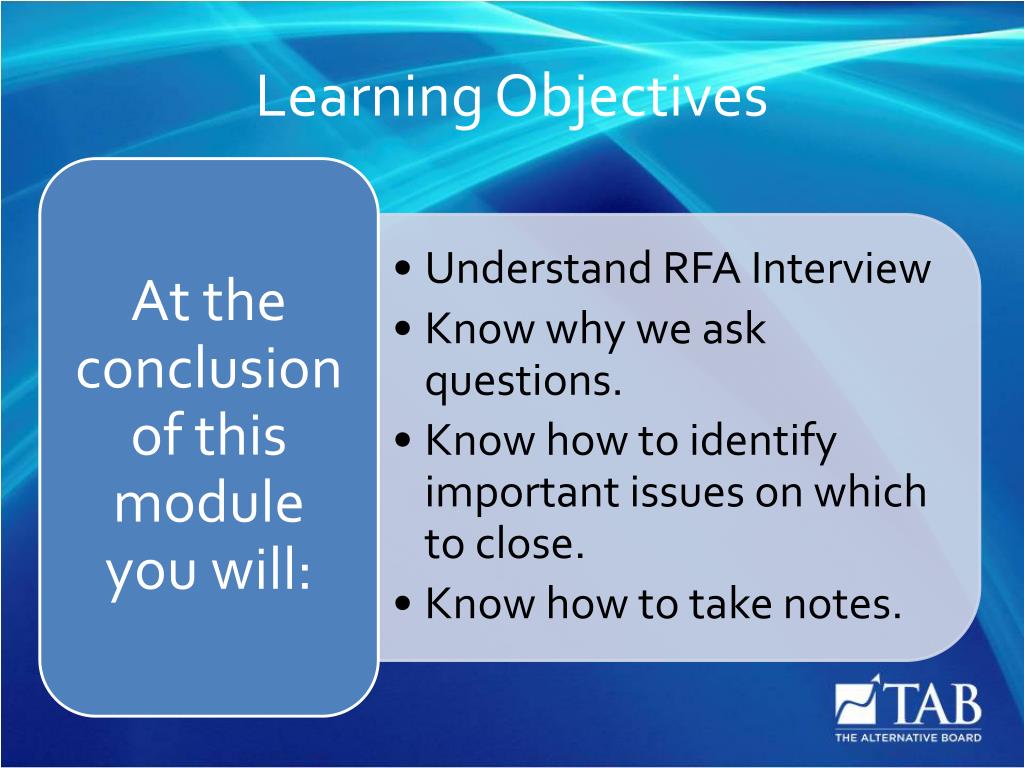 Learning Objectives

At the conclusion of this module you will:

• Understand RFA Interview
• Know why we ask questions.
• Know how to identify important issues on which to close.
• Know how to take notes.

TAB
THE ALTERNATIVE BOARD